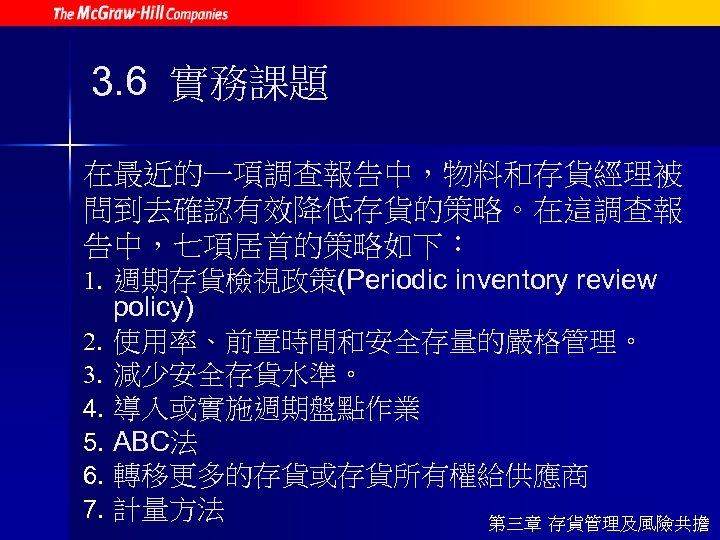 The McGraw-Hill Companies

3.6 實務課題

在最近的一項調查報告中，物料和存貨經理被問到去確認有效降低存貨的策略。在這調查報告中，七項居首的策略如下：

1. 週期存貨檢視政策(Periodic inventory review policy)
2. 使用率、前置時間和安全存量的嚴格管理。
3. 減少安全存貨水準。
4. 導入或實施週期盤點作業
5. ABC法
6. 轉移更多的存貨或存貨所有權給供應商
7. 計量方法

第三章 存貨管理及風險共擔